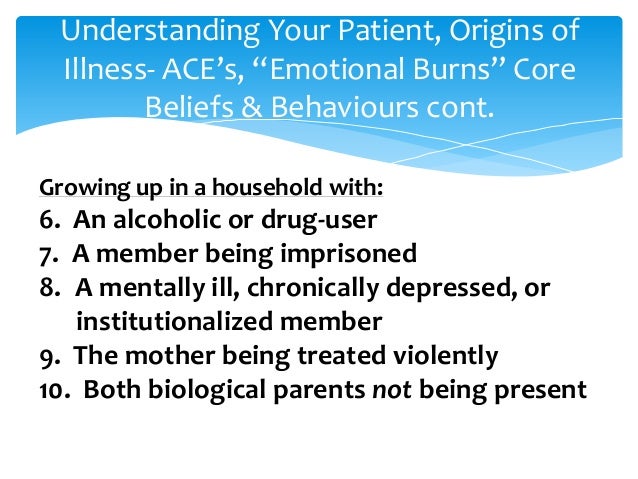 Understanding Your Patient, Origins of Illness- ACE's, "Emotional Burns" Core Beliefs & Behaviours cont.

Growing up in a household with:
6. An alcoholic or drug-user
7. A member being imprisoned
8. A mentally ill, chronically depressed, or institutionalized member
9. The mother being treated violently
10. Both biological parents not being present